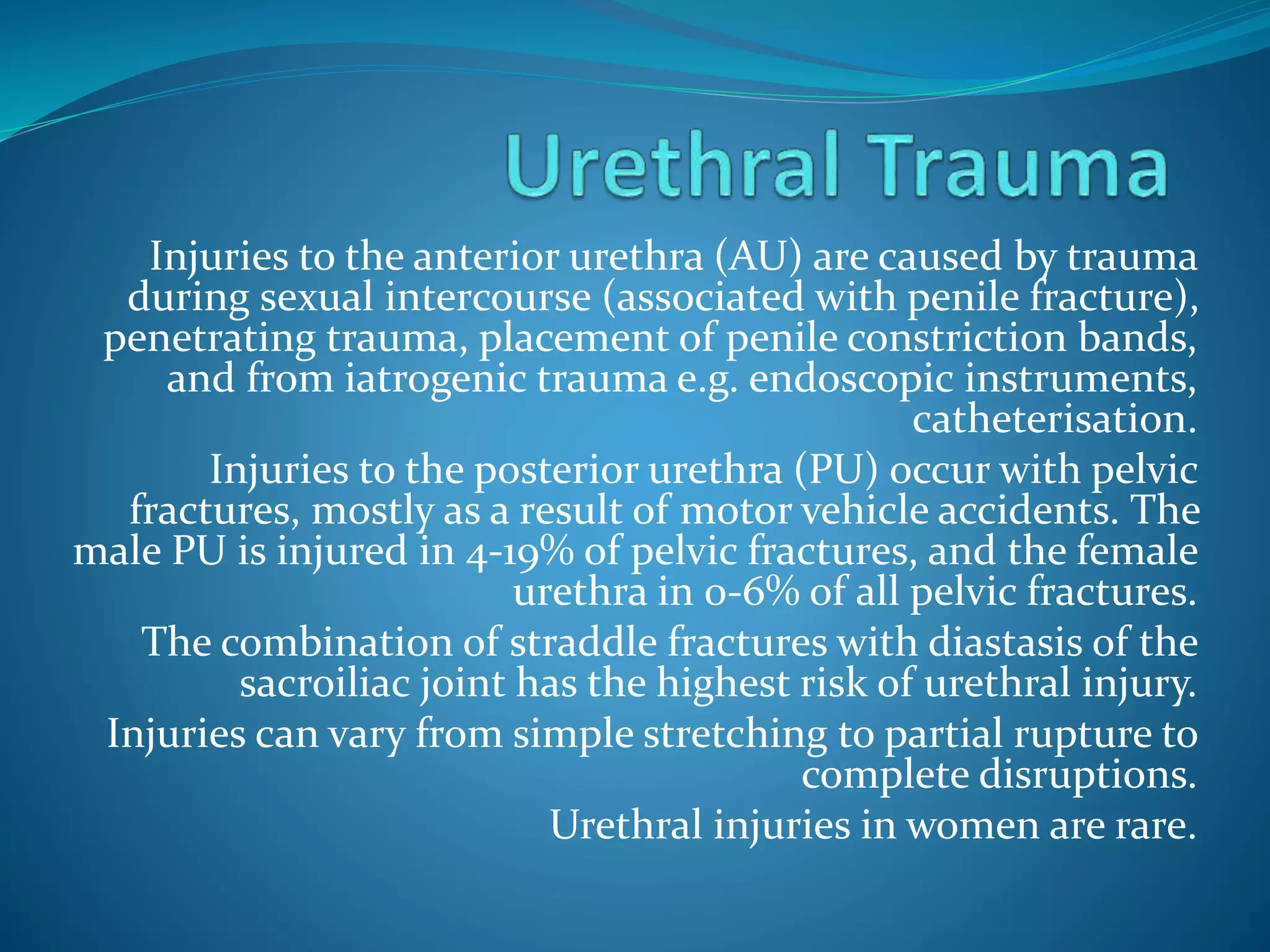 Urethral Trauma

Injuries to the anterior urethra (AU) are caused by trauma during sexual intercourse (associated with penile fracture), penetrating trauma, placement of penile constriction bands, and from iatrogenic trauma e.g. endoscopic instruments, catheterisation.

Injuries to the posterior urethra (PU) occur with pelvic fractures, mostly as a result of motor vehicle accidents. The male PU is injured in 4-19% of pelvic fractures, and the female urethra in 0-6% of all pelvic fractures.

The combination of straddle fractures with diastasis of the sacroiliac joint has the highest risk of urethral injury.

Injuries can vary from simple stretching to partial rupture to complete disruptions.

Urethral injuries in women are rare.